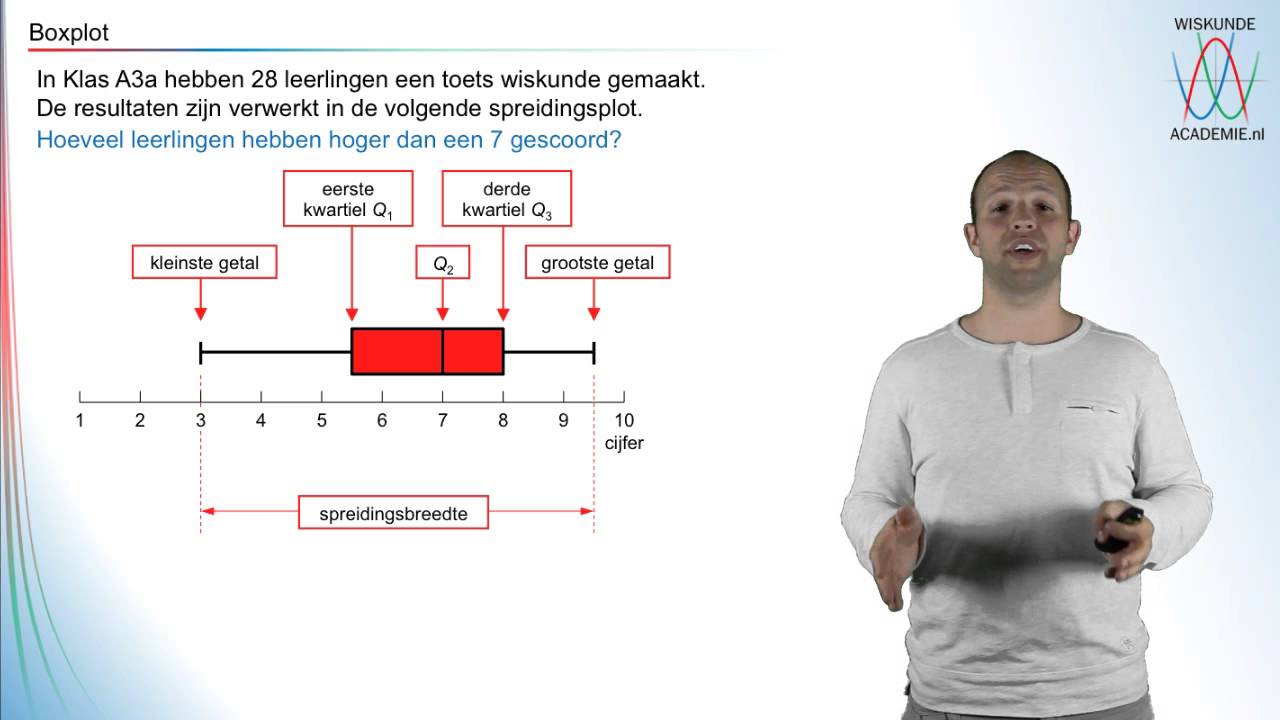 Boxplot

WISKUNDE ACADEMIE.nl

In Klas A3a hebben 28 leerlingen een toets wiskunde gemaakt. De resultaten zijn verwerkt in de volgende spreidingsplot.

Hoeveel leerlingen hebben hoger dan een 7 gescoord?

eerste kwartiel $Q_1$

derde kwartiel $Q_3$

kleinste getal

$Q_2$

grootste getal

1 2 3 4 5 6 7 8 9 10

cijfer

spreidingsbreedte